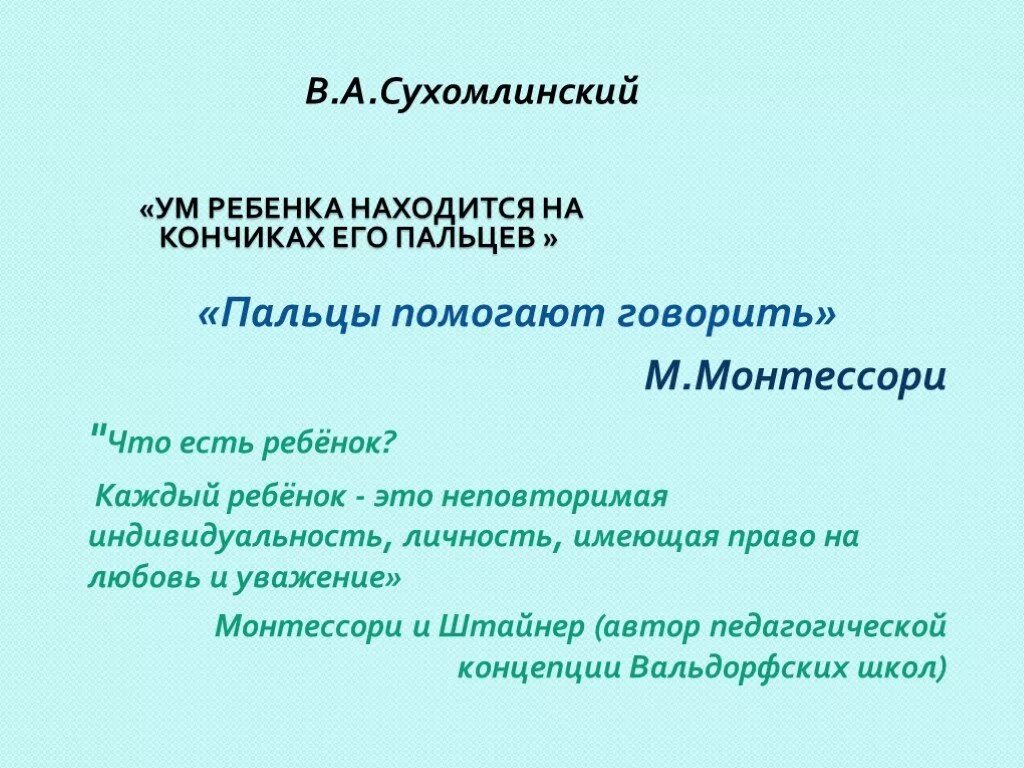 В.А.Сухомлинский

«УМ РЕБЕНКА НАХОДИТСЯ НА КОНЧИКАХ ЕГО ПАЛЬЦЕВ »

«Пальцы помогают говорить»

М.Монтессори

"Что есть ребёнок?

Каждый ребёнок - это неповторимая индивидуальность, личность, имеющая право на любовь и уважение»

Монтессори и Штайнер (автор педагогической концепции Вальдорфских школ)